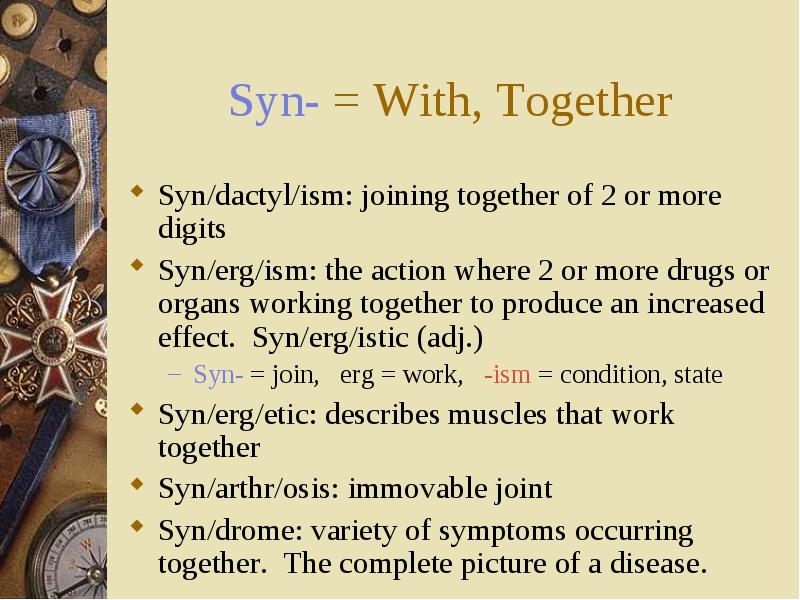 Syn- = With, Together

Syn/dactyl/ism: joining together of 2 or more digits

Syn/erg/ism: the action where 2 or more drugs or organs working together to produce an increased effect. Syn/erg/istic (adj.)

– Syn- = join, erg = work, -ism = condition, state

Syn/erg/etic: describes muscles that work together

Syn/arthr/osis: immovable joint

Syn/drome: variety of symptoms occurring together. The complete picture of a disease.